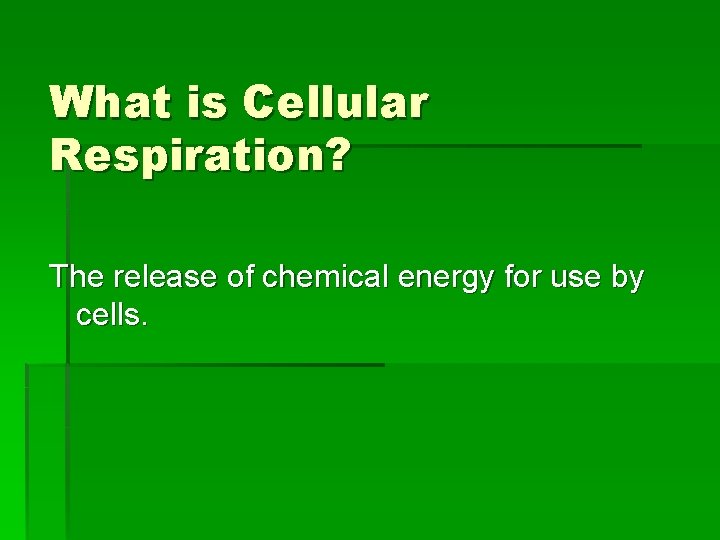 What is Cellular Respiration?

The release of chemical energy for use by cells.